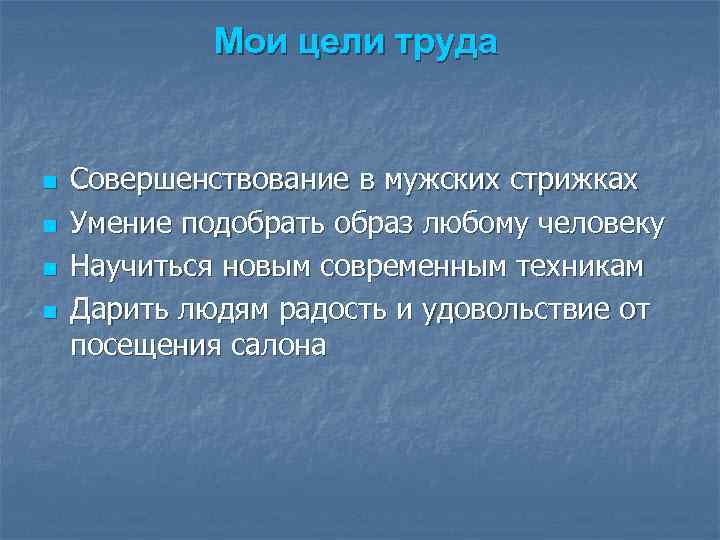 Мои цели труда

- Совершенствование в мужских стрижках
- Умение подобрать образ любому человеку
- Научиться новым современным техникам
- Дарить людям радость и удовольствие от посещения салона